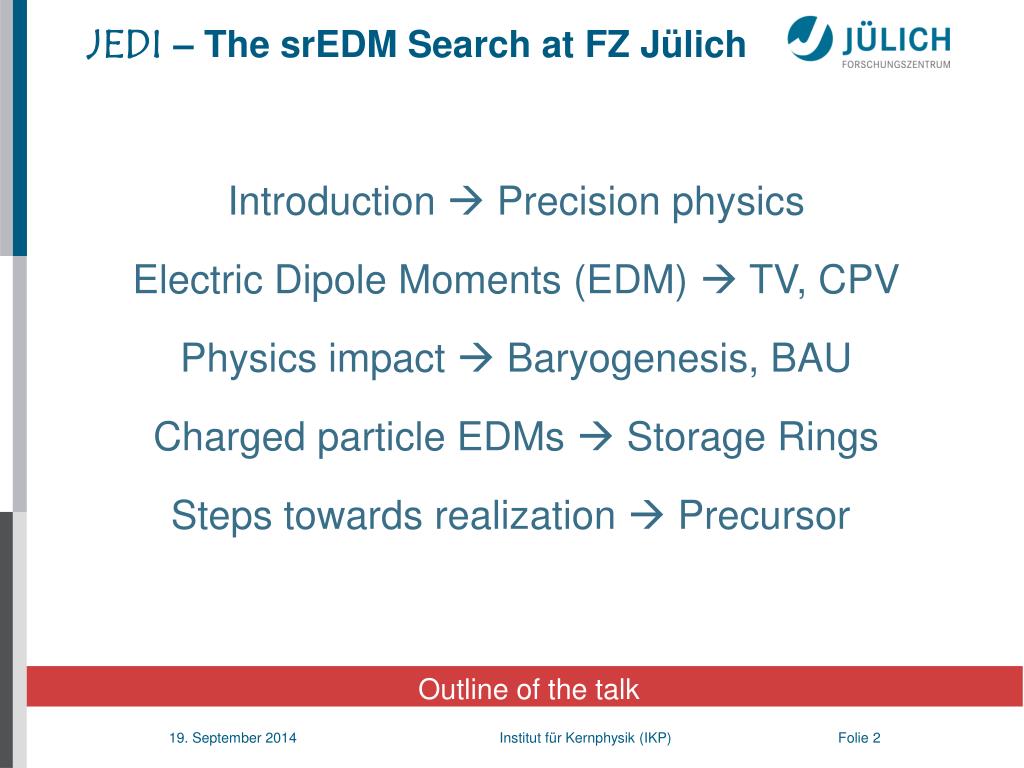 JEDI – The srEDM Search at FZ Jülich

JÜLICH
FORSCHUNGSZENTRUM

Introduction → Precision physics

Electric Dipole Moments (EDM) → TV, CPV

Physics impact → Baryogenesis, BAU

Charged particle EDMs → Storage Rings

Steps towards realization → Precursor

Outline of the talk

19. September 2014

Institut für Kernphysik (IKP)

Folie 2